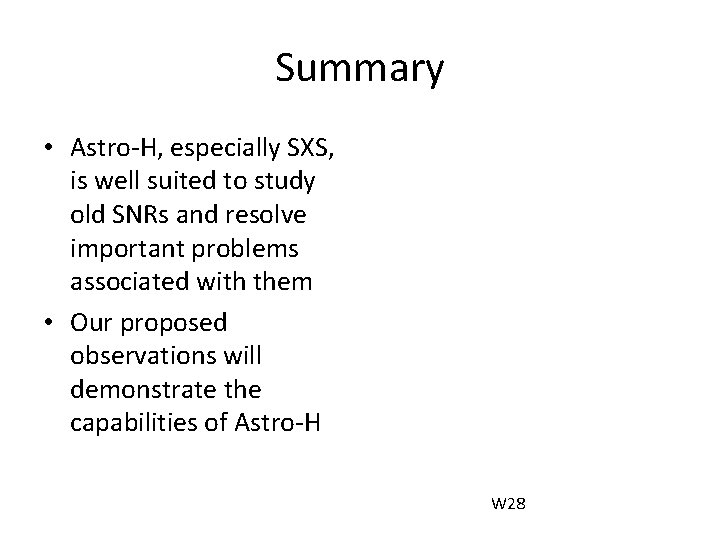 Summary

• Astro-H, especially SXS, is well suited to study old SNRs and resolve important problems associated with them

• Our proposed observations will demonstrate the capabilities of Astro-H

W28